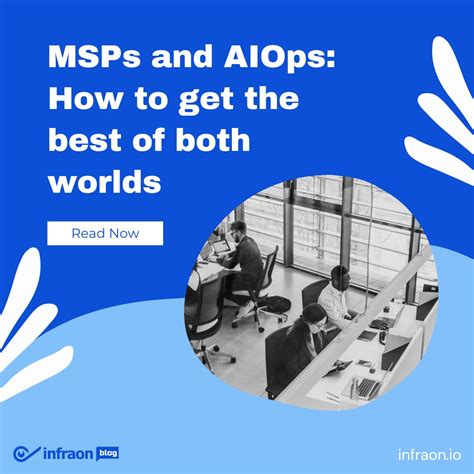 MSPs and AIOps: How to get the best of both worlds

Read Now

infraon blog

infraon.io